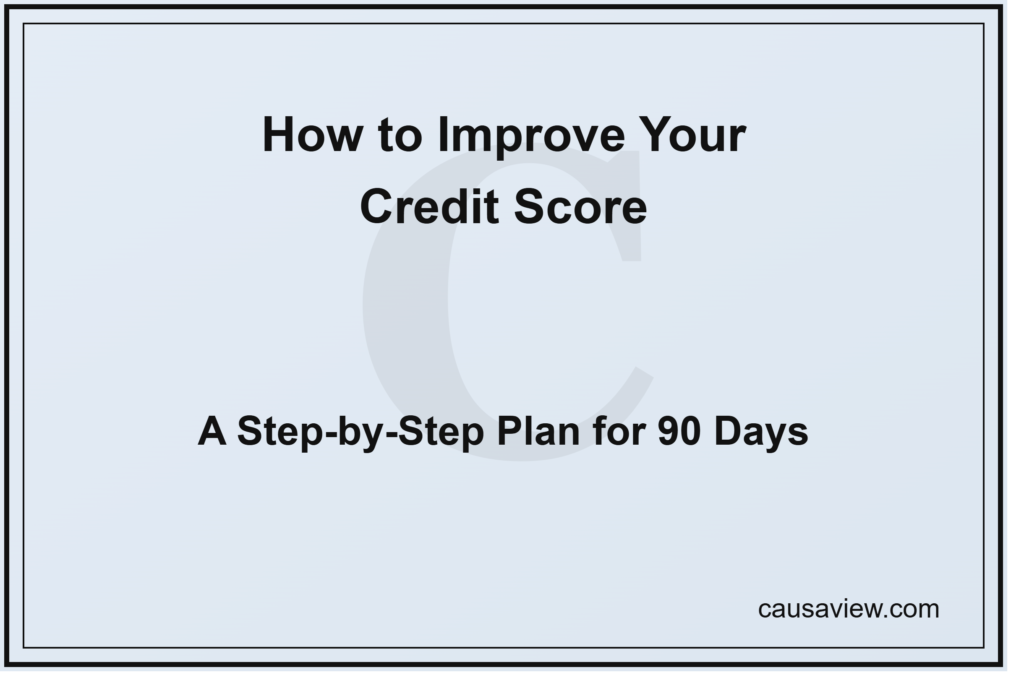 How to Improve Your Credit Score

C

A Step-by-Step Plan for 90 Days

causaview.com